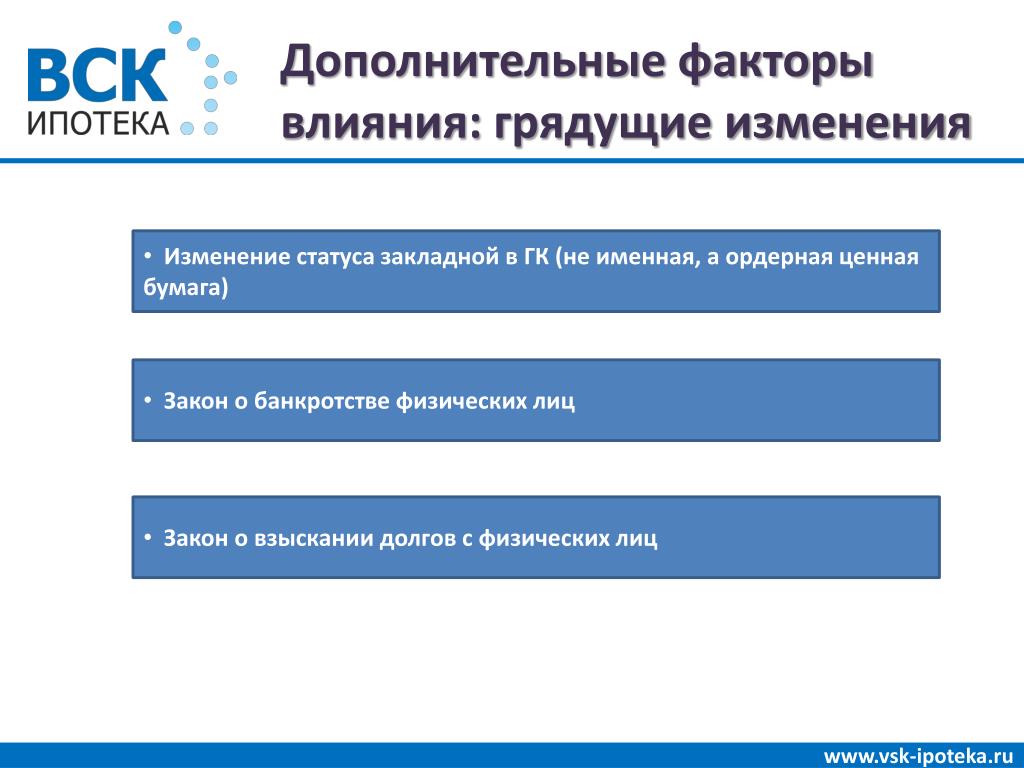 ВСК
ИПОТЕКА

Дополнительные факторы влияния: грядущие изменения

• Изменение статуса закладной в ГК (не именная, а ордерная ценная бумага)

• Закон о банкротстве физических лиц

• Закон о взыскании долгов с физических лиц

www.vsk-ipoteka.ru